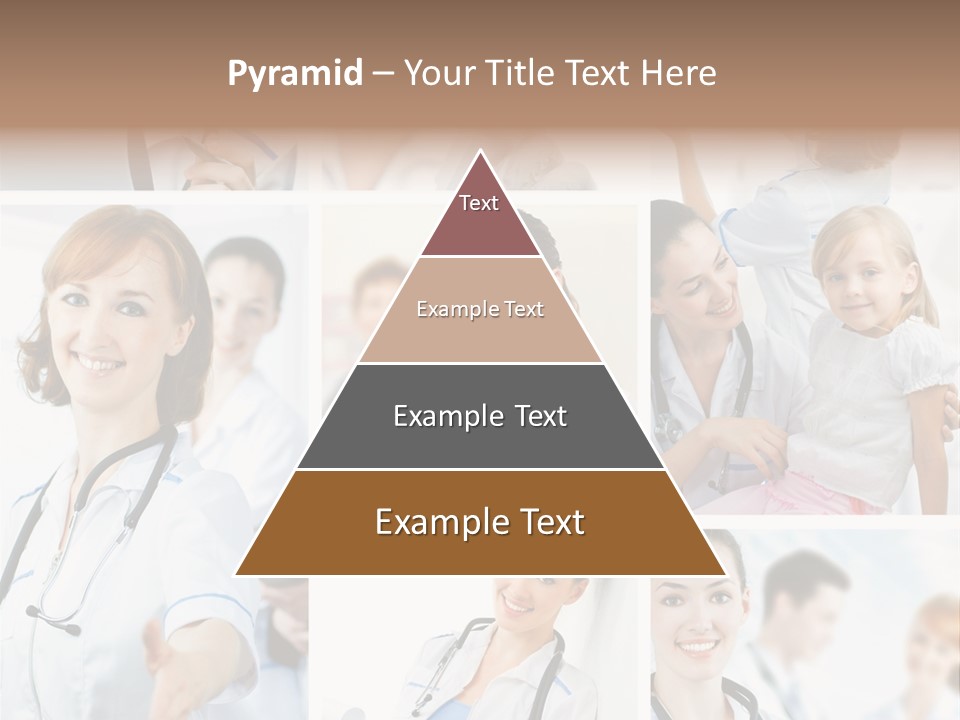 Pyramid – Your Title Text Here

Text

Example Text

Example Text

Example Text